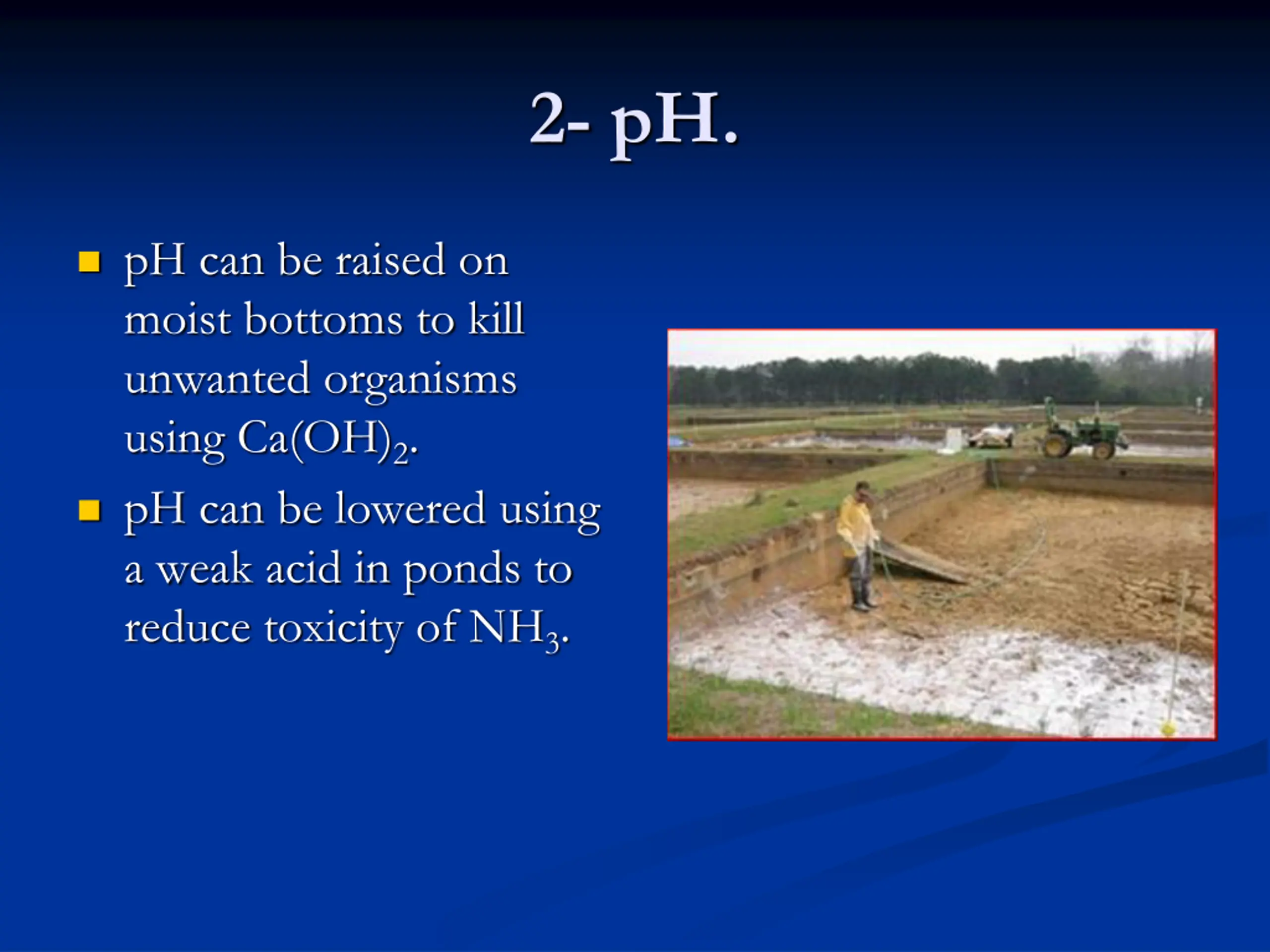 2- pH.

• pH can be raised on moist bottoms to kill unwanted organisms using $Ca(OH)_2$.
• pH can be lowered using a weak acid in ponds to reduce toxicity of $NH_3$.